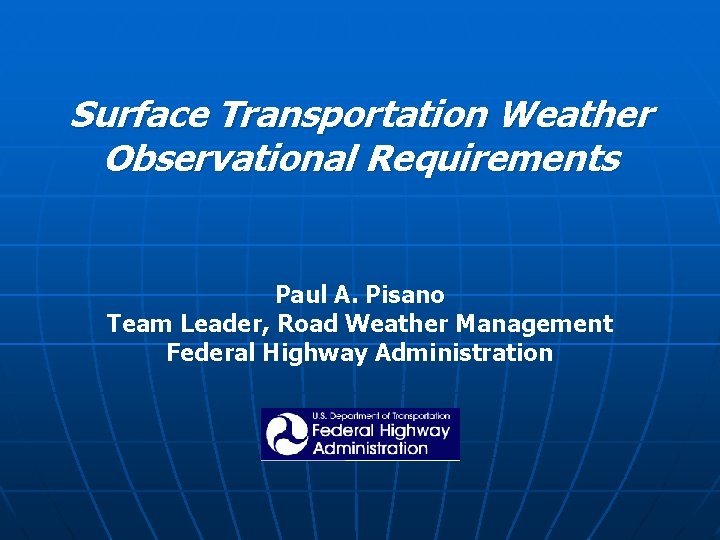 Surface Transportation Weather Observational Requirements

Paul A. Pisano
Team Leader, Road Weather Management
Federal Highway Administration

U.S. Department of Transportation
Federal Highway Administration